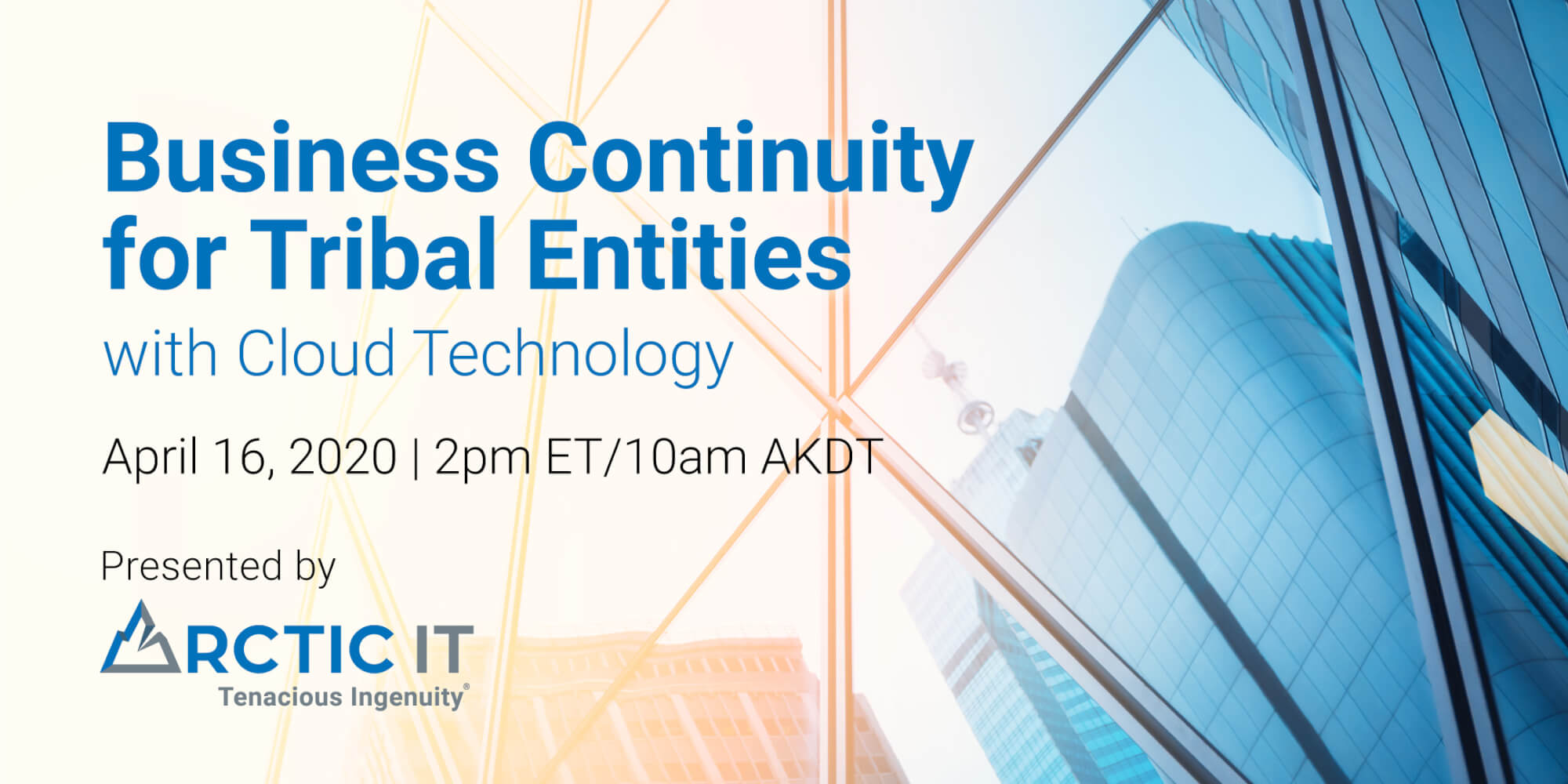 Business Continuity for Tribal Entities

with Cloud Technology

April 16, 2020 | 2pm ET/10am AKDT

Presented by

ARCTIC IT

Tenacious Ingenuity®